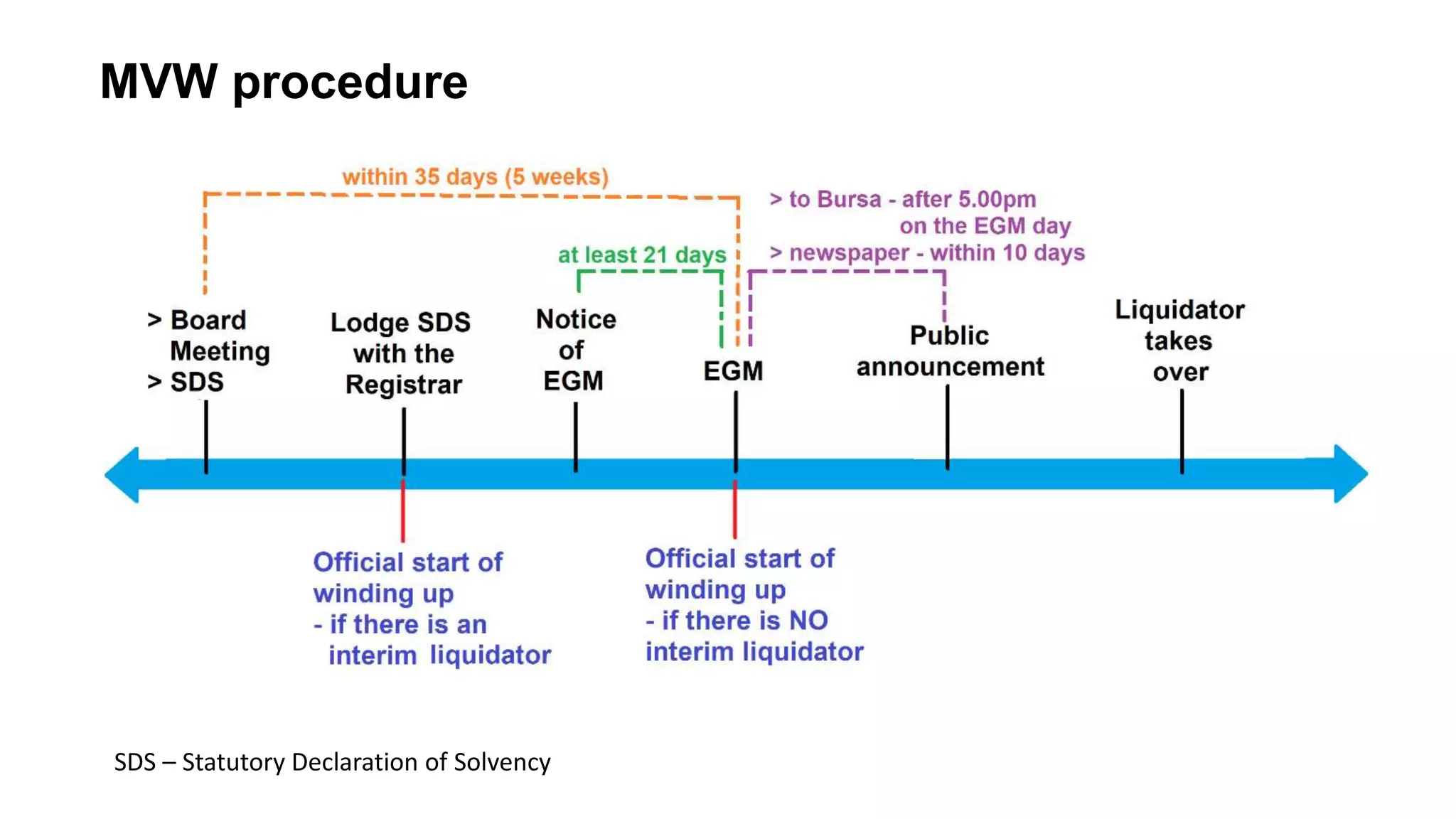 MVW procedure

within 35 days (5 weeks)

> to Bursa - after 5.00pm on the EGM day
> newspaper - within 10 days

at least 21 days

> Board Meeting
> SDS

Lodge SDS with the Registrar

Notice of EGM

EGM

Public announcement

Liquidator takes over

Official start of winding up
- if there is an interim liquidator

Official start of winding up
- if there is NO interim liquidator

SDS – Statutory Declaration of Solvency